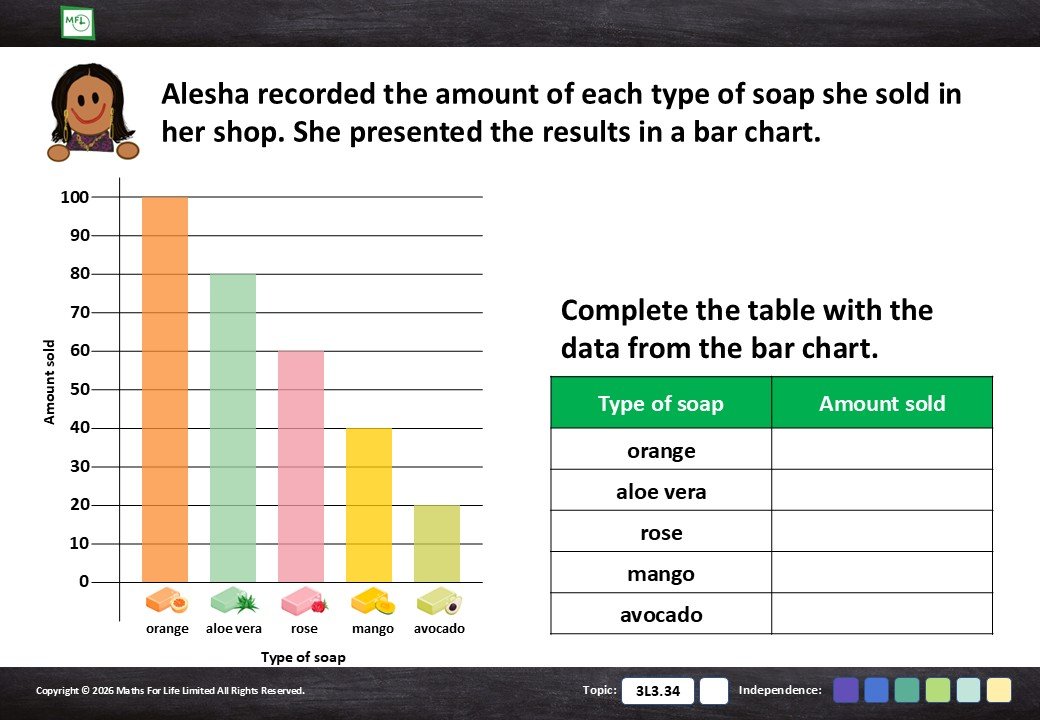 MFL

Alesha recorded the amount of each type of soap she sold in her shop. She presented the results in a bar chart.

Amount sold

100
90
80
70
60
50
40
30
20
10
0

orange aloe vera rose mango avocado

Type of soap

Complete the table with the data from the bar chart.

| Type of soap | Amount sold |
|---|---|
| orange | |
| aloe vera | |
| rose | |
| mango | |
| avocado | |

Copyright © 2026 Maths For Life Limited All Rights Reserved.

Topic: 3L3.34

Independence: